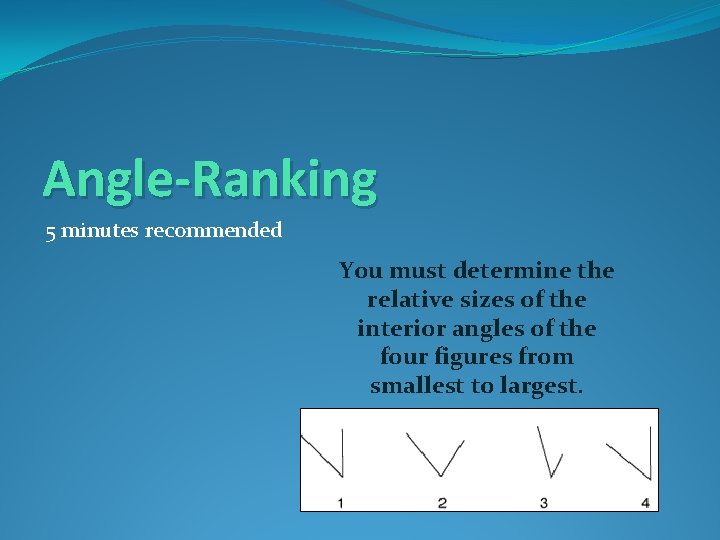 Angle-Ranking

5 minutes recommended

You must determine the relative sizes of the interior angles of the four figures from smallest to largest.

1 2 3 4